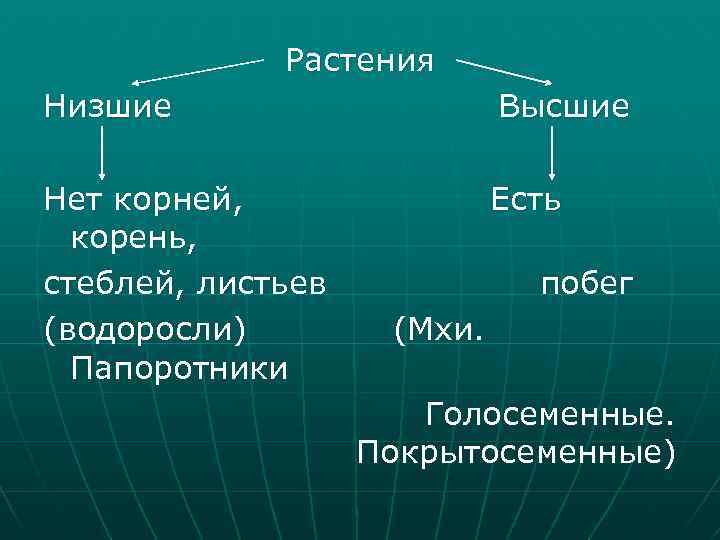 Растения
Низшие
Высшие
Нет корней,
Есть
корень,
стеблей, листьев
побег
(водоросли)
(Мхи.
Папоротники
Голосеменные.
Покрытосеменные)